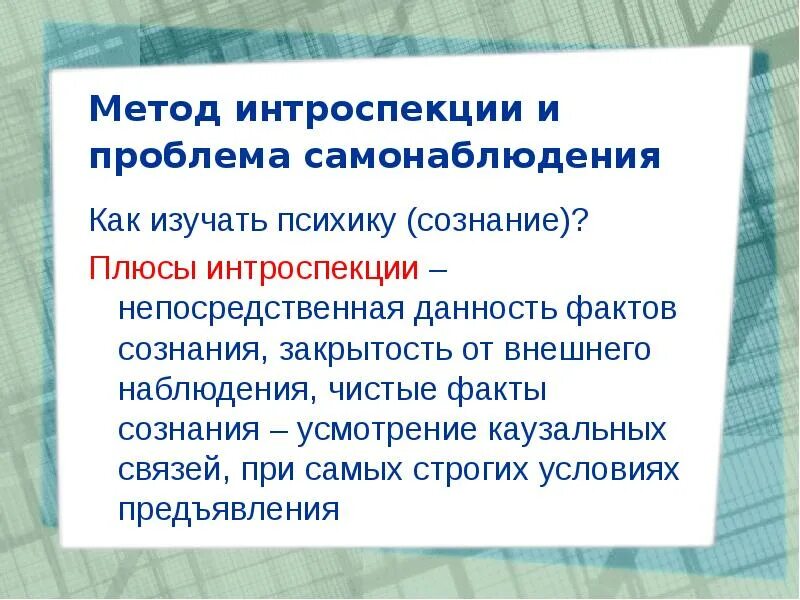 Метод интроспекции и проблема самонаблюдения

Как изучать психику (сознание)?

Плюсы интроспекции – непосредственная данность фактов сознания, закрытость от внешнего наблюдения, чистые факты сознания – усмотрение каузальных связей, при самых строгих условиях предъявления